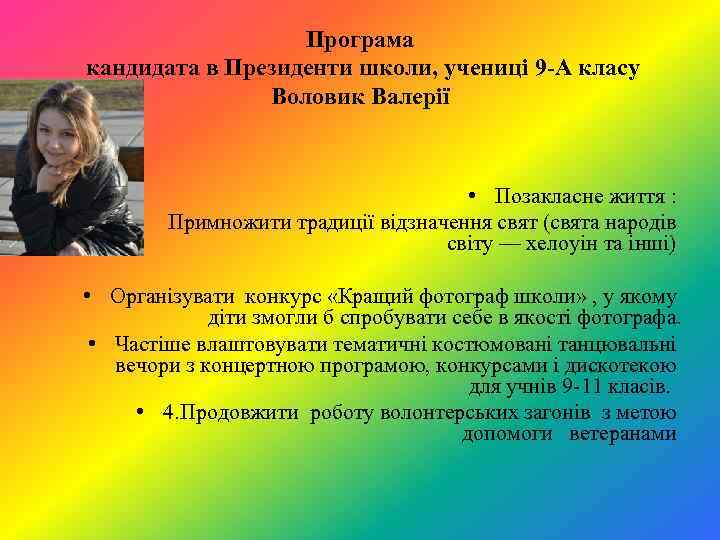 Програма
кандидата в Президенти школи, учениці 9-А класу
Воловик Валерії

• Позакласне життя :
Примножити традиції відзначення свят (свята народів світу — хелоуін та інші)

• Організувати конкурс «Кращий фотограф школи» , у якому діти змогли б спробувати себе в якості фотографа.

• Частіше влаштовувати тематичні костюмовані танцювальні вечори з концертною програмою, конкурсами і дискотекою для учнів 9-11 класів.

• 4.Продовжити роботу волонтерських загонів з метою допомоги ветеранами